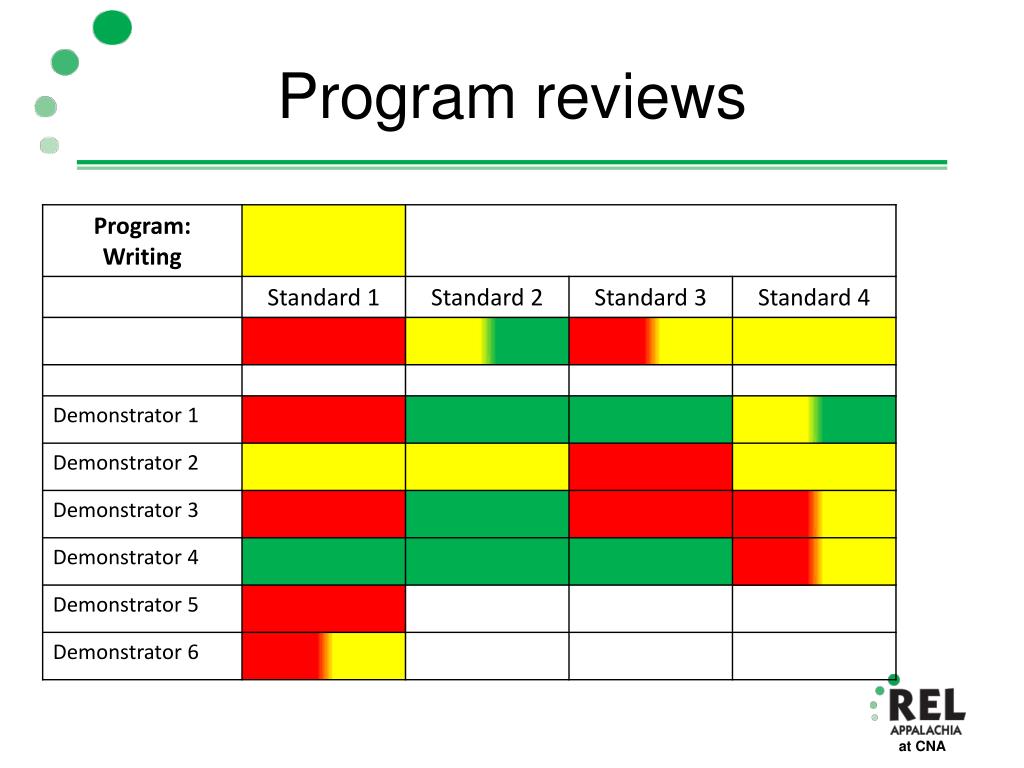 Program reviews

| Program: Writing | | | | |
|---|---|---|---|---|
| | Standard 1 | Standard 2 | Standard 3 | Standard 4 |
| | | | | |
| | | | | |
| Demonstrator 1 | | | | |
| Demonstrator 2 | | | | |
| Demonstrator 3 | | | | |
| Demonstrator 4 | | | | |
| Demonstrator 5 | | | | |
| Demonstrator 6 | | | | |

REL
APPALACHIA
at CNA